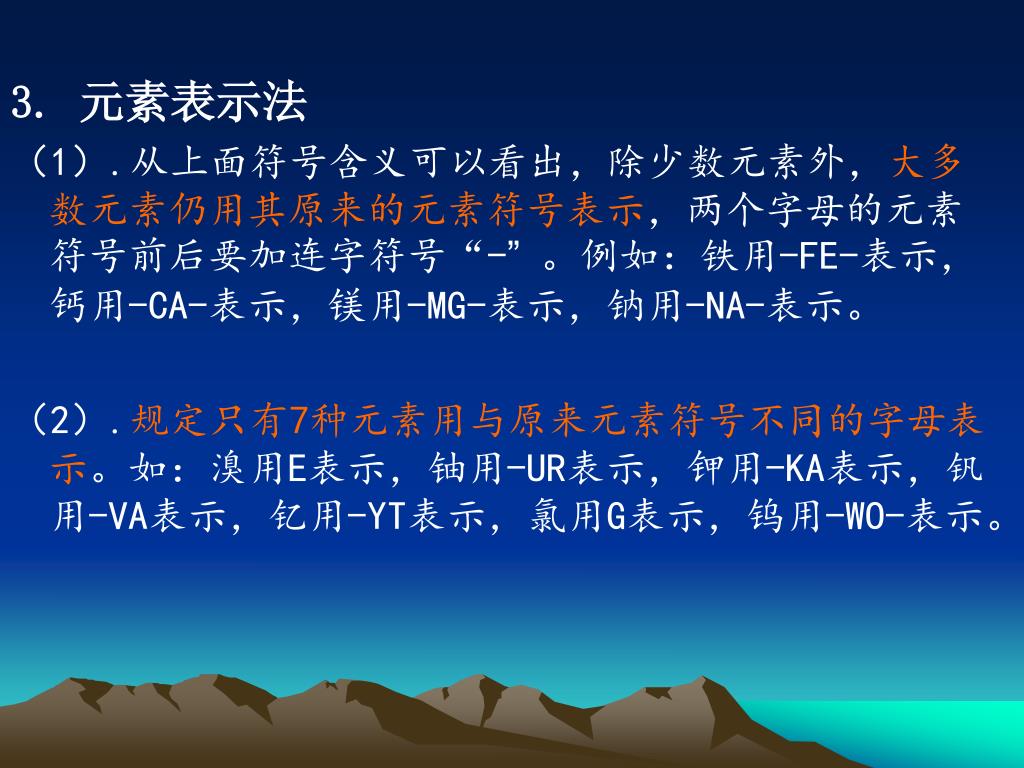 3. 元素表示法

（1）.从上面符号含义可以看出，除少数元素外，大多数元素仍用其原来的元素符号表示，两个字母的元素符号前后要加连字符号“-”。例如：铁用-FE-表示，钙用-CA-表示，镁用-MG-表示，钠用-NA-表示。

（2）.规定只有7种元素用与原来元素符号不同的字母表示。如：溴用E表示，铀用-UR表示，钾用-KA表示，钒用-VA表示，钇用-YT表示，氯用G表示，钨用-WO-表示。